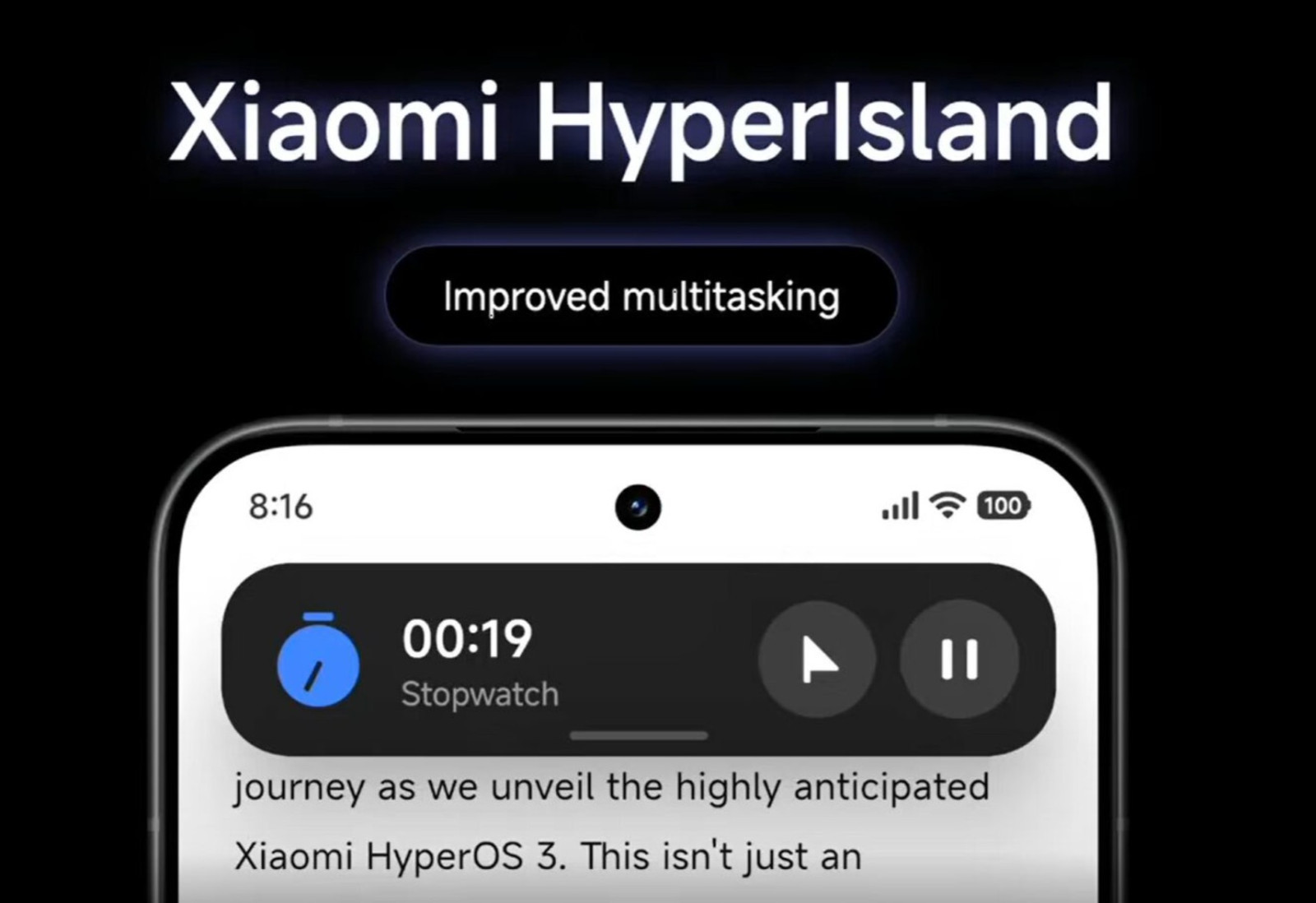 Xiaomi HyperIsland

Improved multitasking

8:16

100

00:19
Stopwatch

journey as we unveil the highly anticipated Xiaomi HyperOS 3. This isn't just an